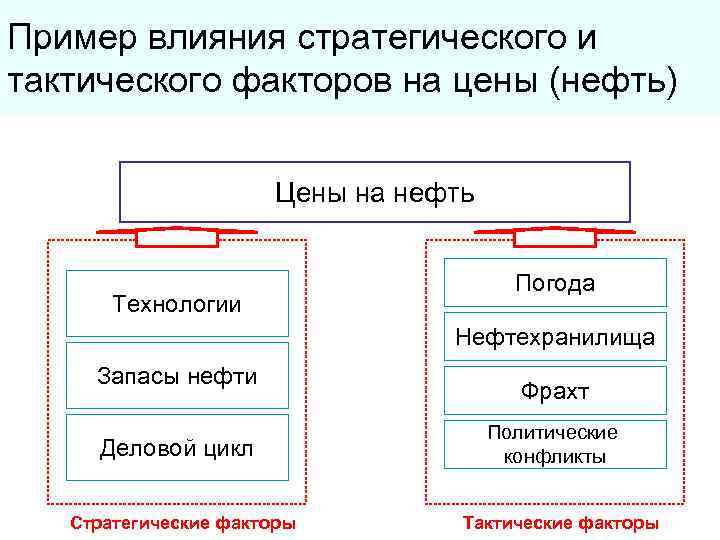 Пример влияния стратегического и тактического факторов на цены (нефть)

Цены на нефть

Технологии

Запасы нефти

Деловой цикл

Стратегические факторы

Погода

Нефтехранилища

Фрахт

Политические конфликты

Тактические факторы